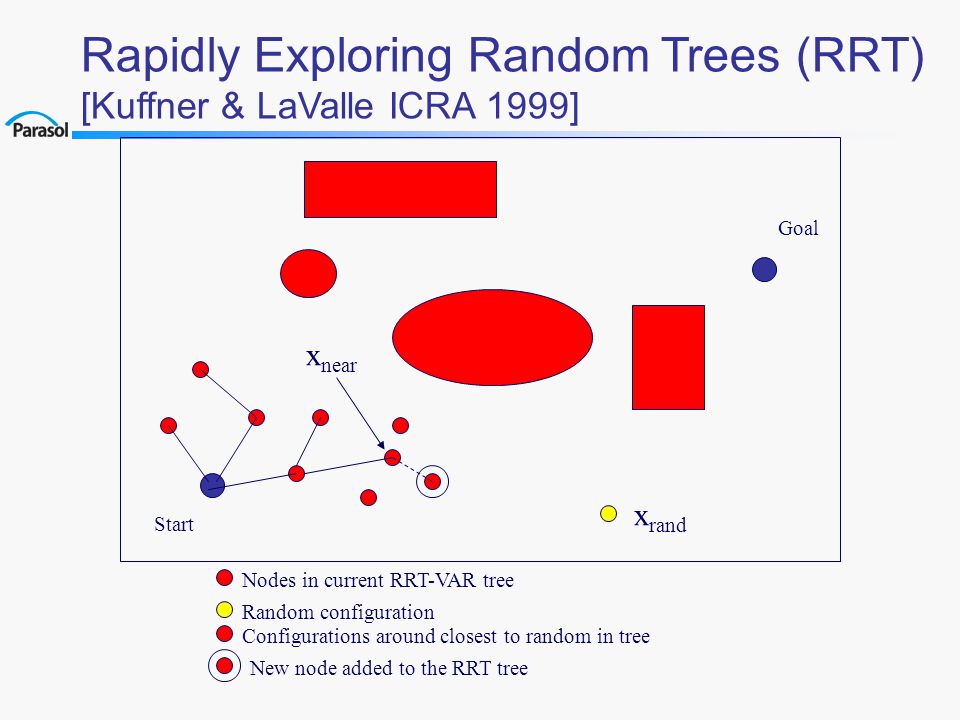 Rapidly Exploring Random Trees (RRT)
[Kuffner & LaValle ICRA 1999]

Parasol

Goal

$x_{near}$

Start

$x_{rand}$

Nodes in current RRT-VAR tree
Random configuration
Configurations around closest to random in tree
New node added to the RRT tree